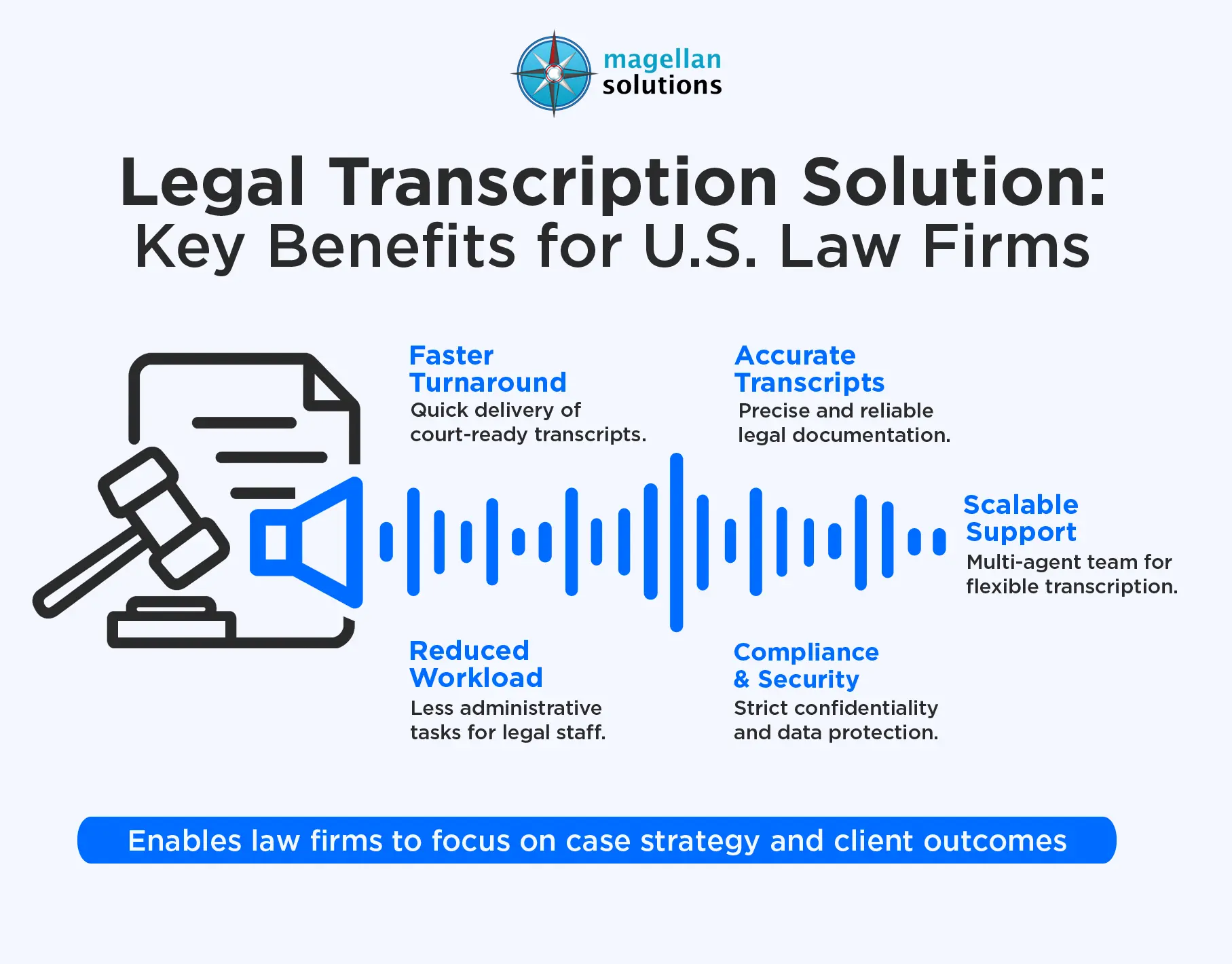 magellan solutions

Legal Transcription Solution:
Key Benefits for U.S. Law Firms

Faster Turnaround
Quick delivery of court-ready transcripts.

Accurate Transcripts
Precise and reliable legal documentation.

Scalable Support
Multi-agent team for flexible transcription.

Reduced Workload
Less administrative tasks for legal staff.

Compliance & Security
Strict confidentiality and data protection.

Enables law firms to focus on case strategy and client outcomes